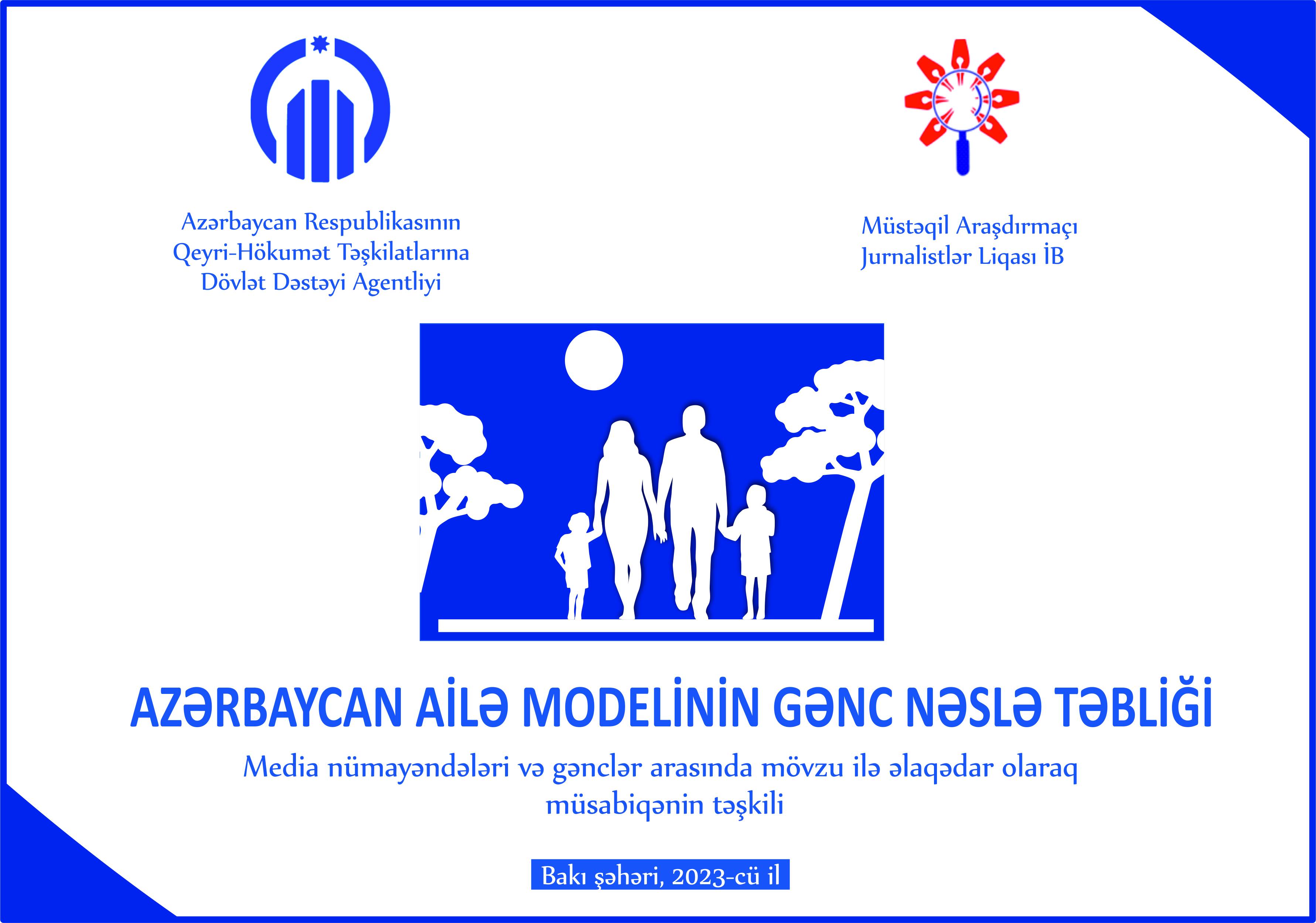 Azərbaycan Respublikasının Qeyri-Hökumət Təşkilatlarına Dövlət Dəstəyi Agentliyi

Müstəqil Araşdırmaçı Jurnalistlər Liqası İB

AZƏRBAYCAN AİLƏ MODELİNİN GƏNC NƏSLƏ TƏBLİĞİ

Media nümayəndələri və gənclər arasında mövzu ilə əlaqədar olaraq müsabiqənin təşkili

Bakı şəhəri, 2023-cü il